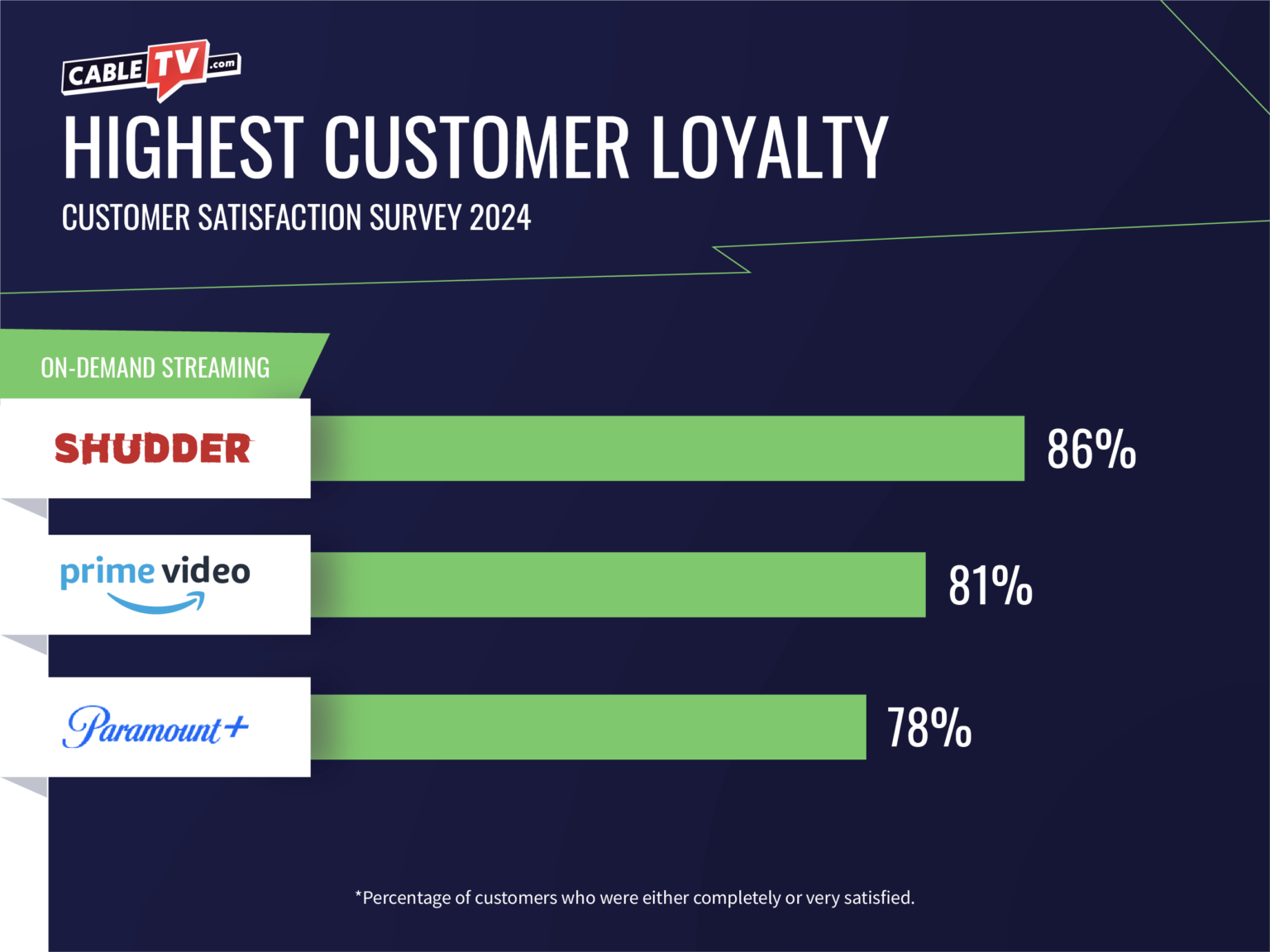 CABLE TV .com

HIGHEST CUSTOMER LOYALTY

CUSTOMER SATISFACTION SURVEY 2024

ON-DEMAND STREAMING

SHUDDER 86%

prime video 81%

Paramount+ 78%

*Percentage of customers who were either completely or very satisfied.